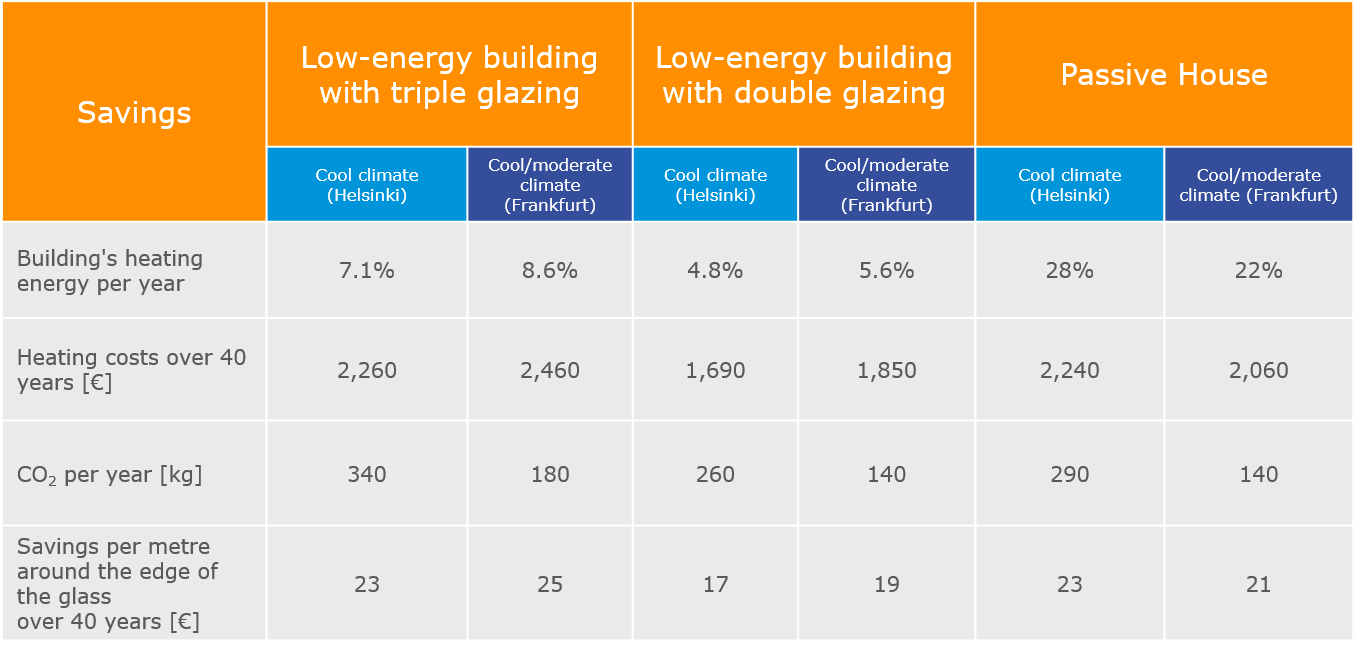 | Savings | Low-energy building with triple glazing | | Low-energy building with double glazing | | Passive House | |
|---|---|---|---|---|---|---|
| | Cool climate (Helsinki) | Cool/moderate climate (Frankfurt) | Cool climate (Helsinki) | Cool/moderate climate (Frankfurt) | Cool climate (Helsinki) | Cool/moderate climate (Frankfurt) |
| Building's heating energy per year | 7.1% | 8.6% | 4.8% | 5.6% | 28% | 22% |
| Heating costs over 40 years [€] | 2,260 | 2,460 | 1,690 | 1,850 | 2,240 | 2,060 |
| $CO_2$ per year [kg] | 340 | 180 | 260 | 140 | 290 | 140 |
| Savings per metre around the edge of the glass over 40 years [€] | 23 | 25 | 17 | 19 | 23 | 21 |